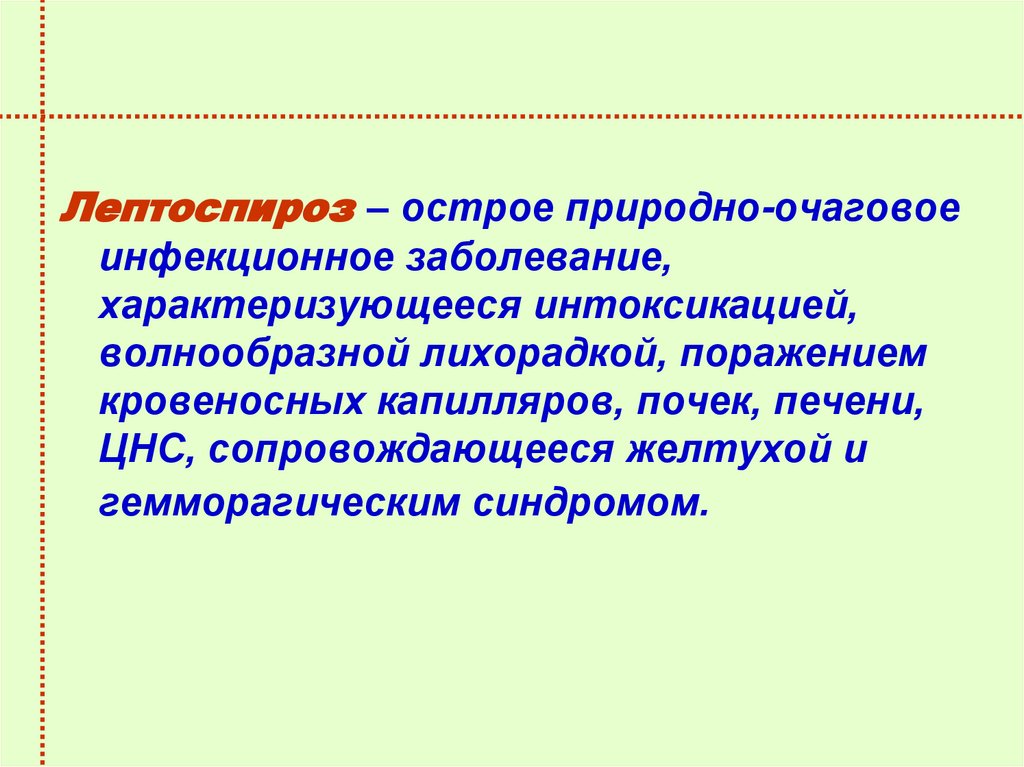 Лептоспироз – острое природно-очаговое инфекционное заболевание, характеризующееся интоксикацией, волнообразной лихорадкой, поражением кровеносных капилляров, почек, печени, ЦНС, сопровождающееся желтухой и гемморагическим синдромом.